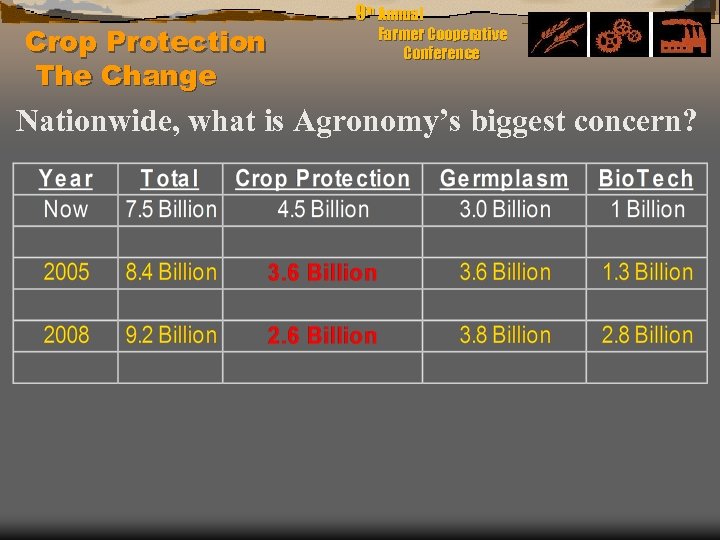 Crop Protection
The Change

9th Annual
Farmer Cooperative
Conference

Nationwide, what is Agronomy's biggest concern?

| Year | Total | Crop Protection | Germplasm | BioTech |
|---|---|---|---|---|
| Now | 7.5 Billion | 4.5 Billion | 3.0 Billion | 1 Billion |
| | | | | |
| 2005 | 8.4 Billion | 3.6 Billion | 3.6 Billion | 1.3 Billion |
| | | | | |
| 2008 | 9.2 Billion | 2.6 Billion | 3.8 Billion | 2.8 Billion |
| | | | | |